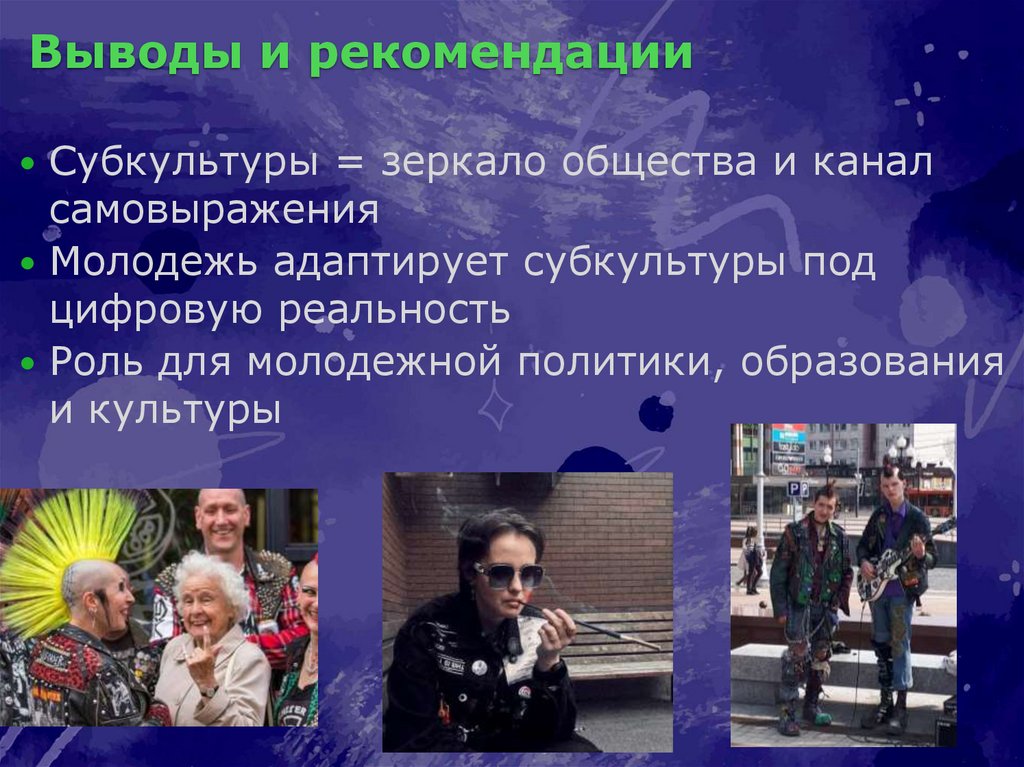 Выводы и рекомендации

• Субкультуры = зеркало общества и канал самовыражения
• Молодежь адаптирует субкультуры под цифровую реальность
• Роль для молодежной политики, образования и культуры

P